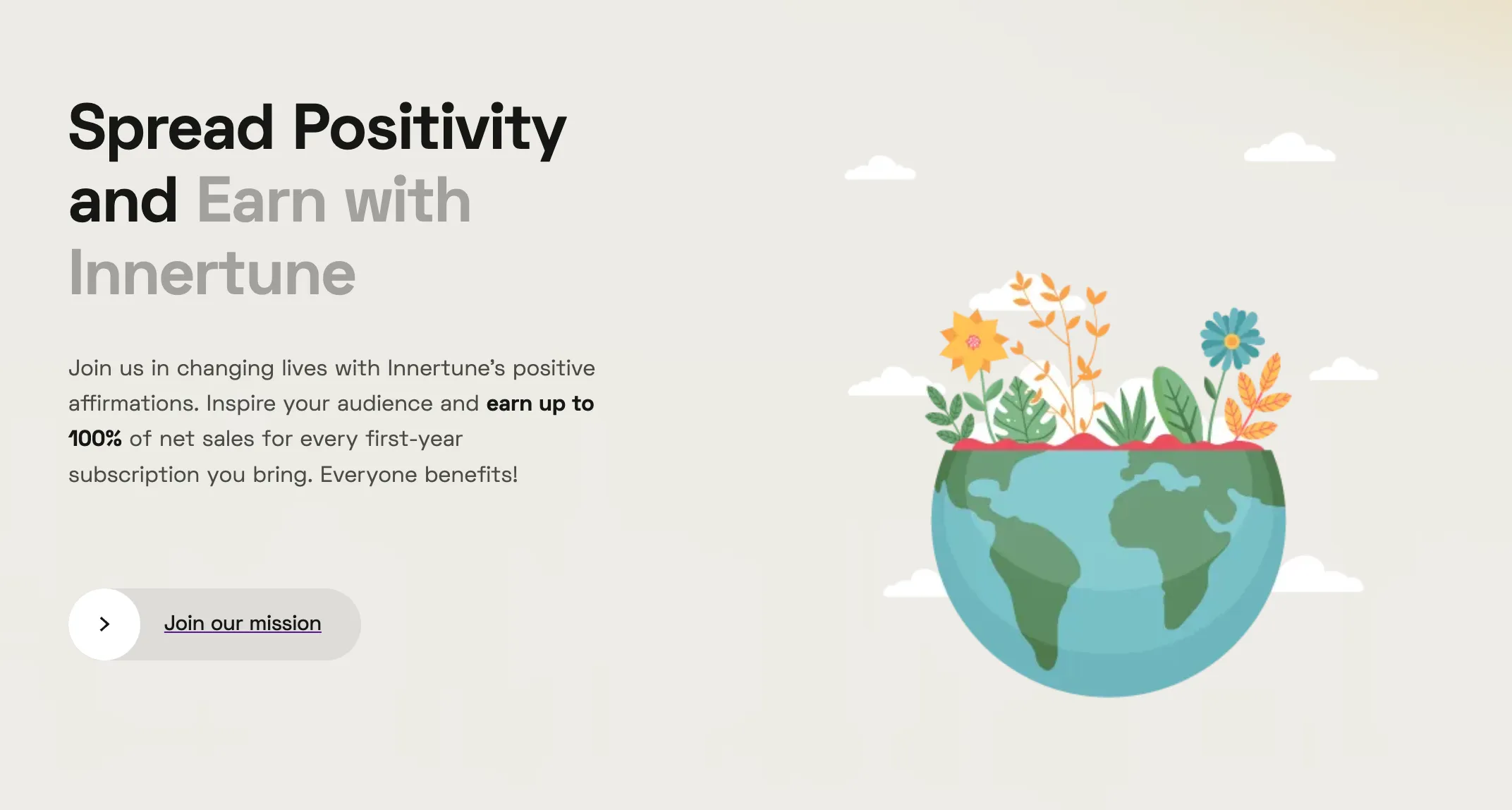 Spread Positivity and Earn with Innertune

Join us in changing lives with Innertune's positive affirmations. Inspire your audience and earn up to 100% of net sales for every first-year subscription you bring. Everyone benefits!

Join our mission